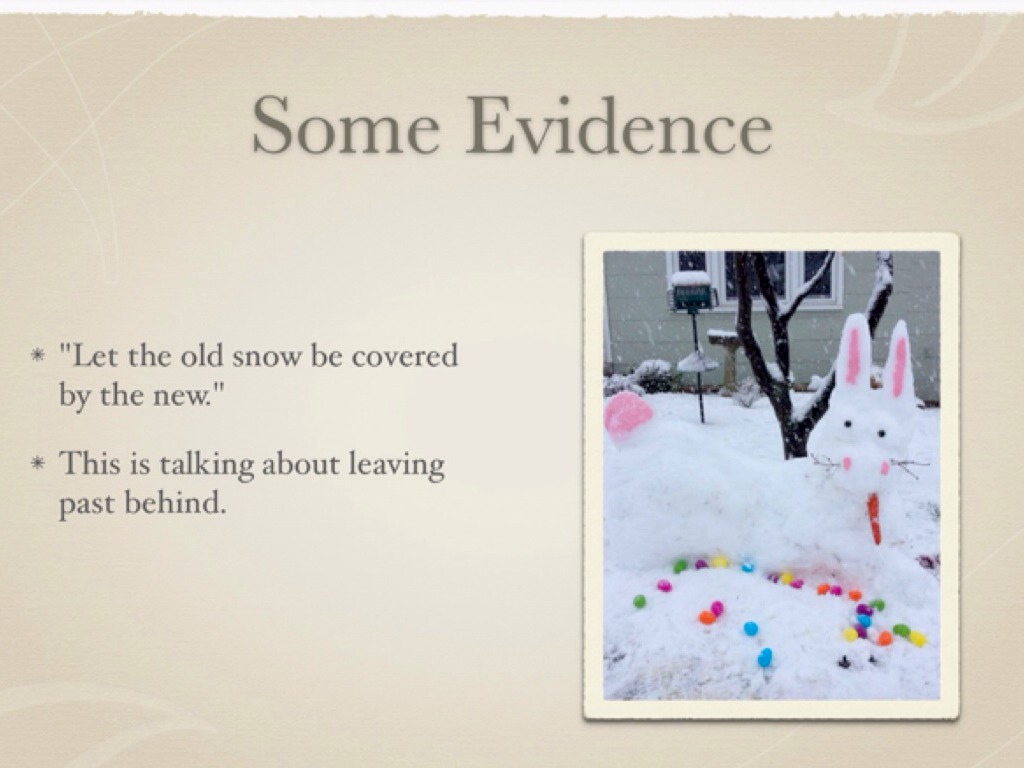 Some Evidence

* "Let the old snow be covered by the new."

* This is talking about leaving past behind.